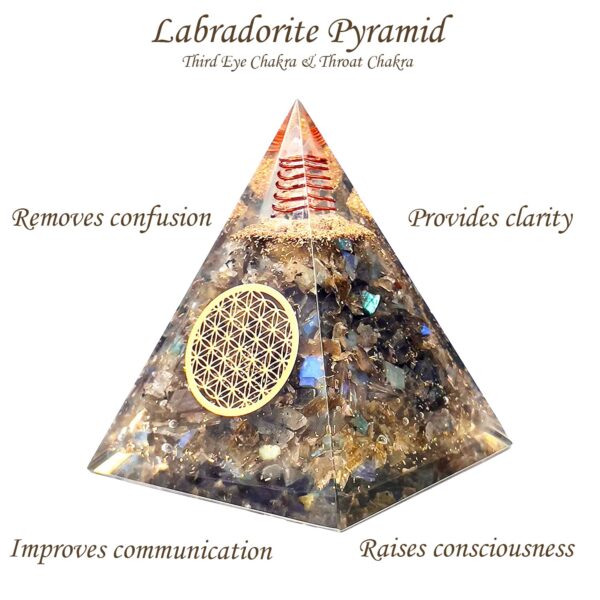 Labradorite Pyramid
Third Eye Chakra & Throat Chakra

Removes confusion

Provides clarity

Improves communication

Raises consciousness